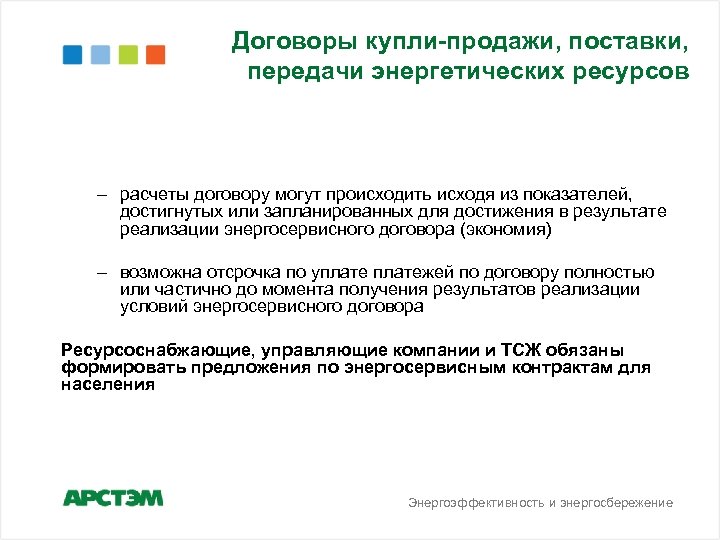 Договоры купли-продажи, поставки, передачи энергетических ресурсов

– расчеты договору могут происходить исходя из показателей, достигнутых или запланированных для достижения в результате реализации энергосервисного договора (экономия)

– возможна отсрочка по уплате платежей по договору полностью или частично до момента получения результатов реализации условий энергосервисного договора

Ресурсоснабжающие, управляющие компании и ТСЖ обязаны формировать предложения по энергосервисным контрактам для населения

АРСТЭМ

Энергоэффективность и энергосбережение